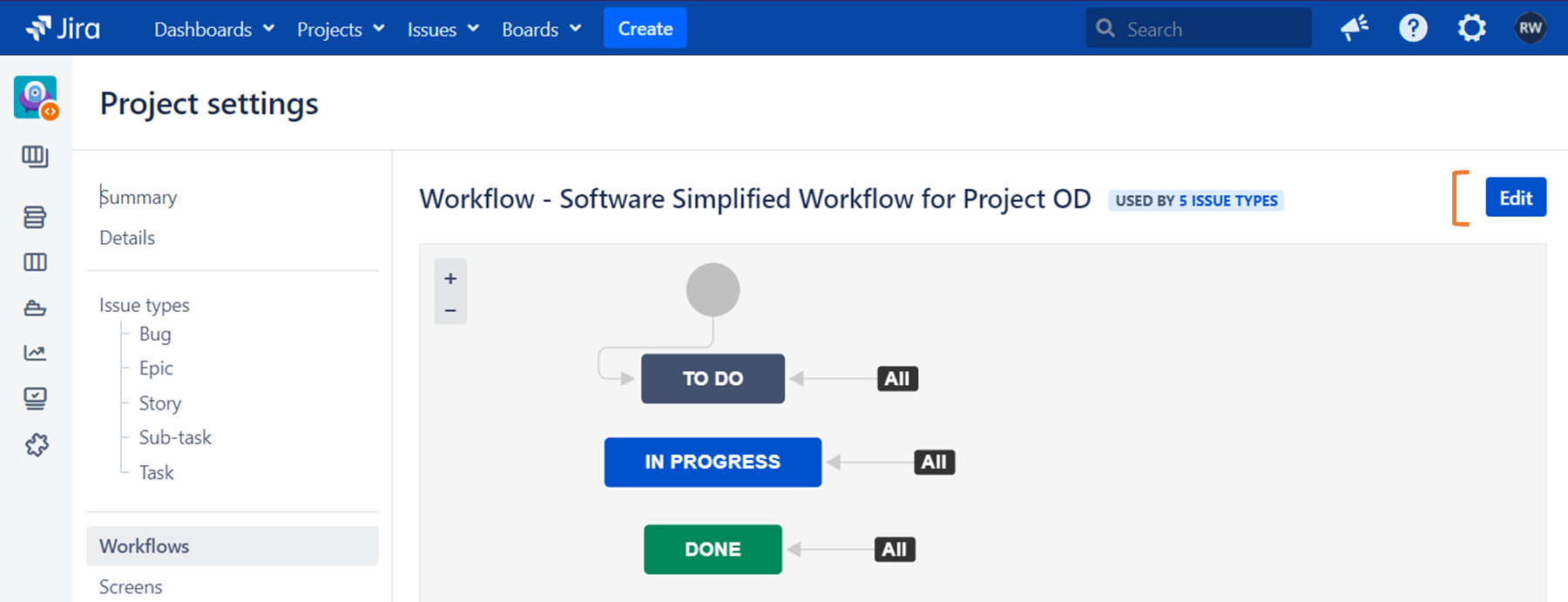 Jira Dashboards Projects Issues Boards Create

Search

RW

Project settings

Summary

Details

Issue types

Bug

Epic

Story

Sub-task

Task

Workflows

Screens

Workflow - Software Simplified Workflow for Project OD USED BY 5 ISSUE TYPES

Edit

+

−

TO DO

All

IN PROGRESS

All

DONE

All